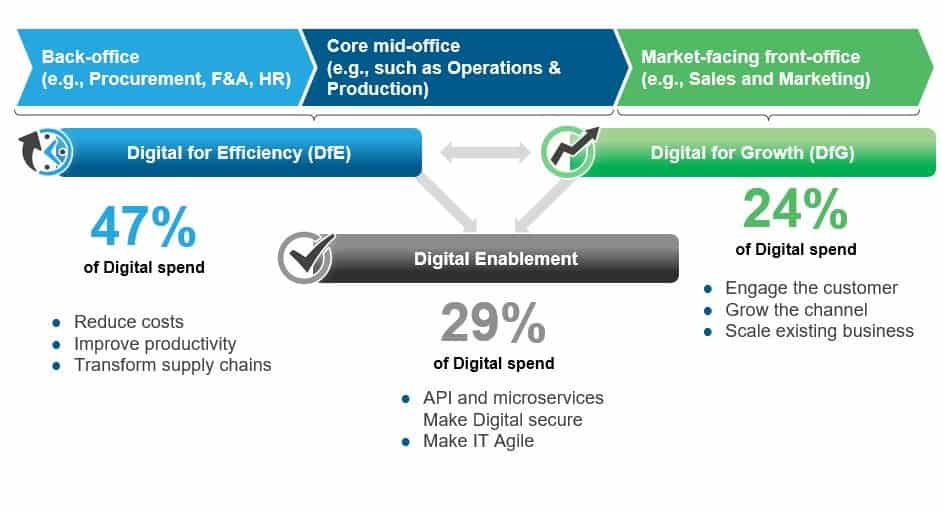 Back-office
(e.g., Procurement, F&A, HR)

Core mid-office
(e.g., such as Operations & Production)

Market-facing front-office
(e.g., Sales and Marketing)

Digital for Efficiency (DfE)

47%
of Digital spend

- Reduce costs
- Improve productivity
- Transform supply chains

Digital Enablement

29%
of Digital spend

- API and microservices
Make Digital secure
- Make IT Agile

Digital for Growth (DfG)

24%
of Digital spend

- Engage the customer
- Grow the channel
- Scale existing business